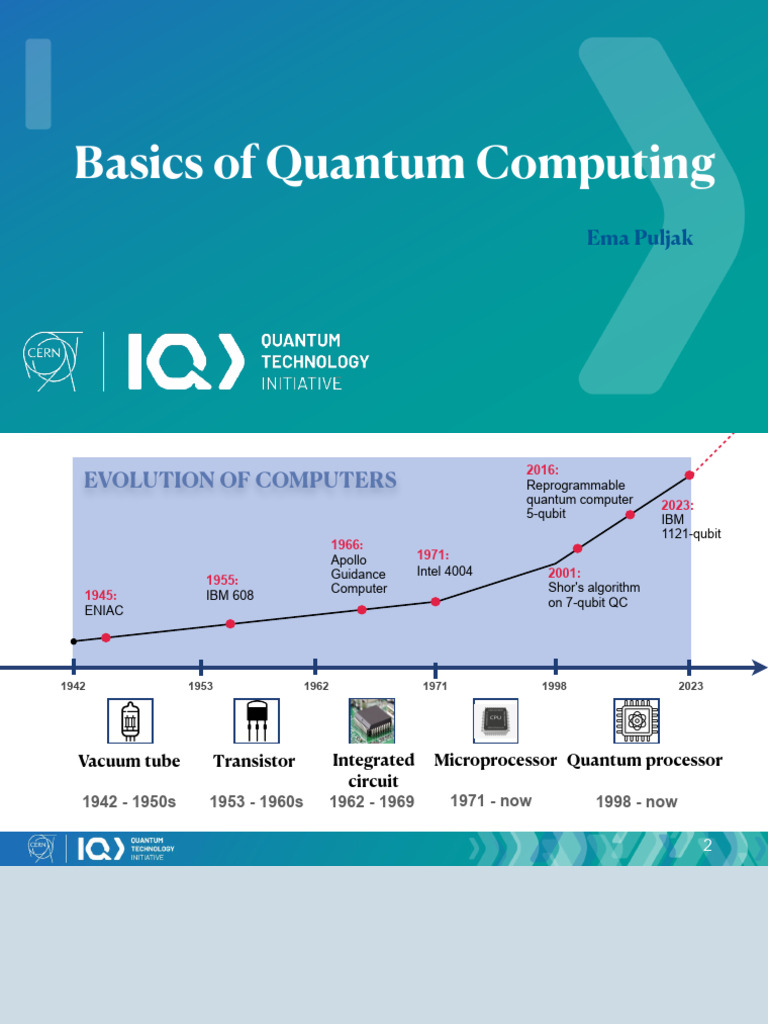 Basics of Quantum Computing

Ema Puljak

CERN

IQ QUANTUM TECHNOLOGY INITIATIVE

EVOLUTION OF COMPUTERS

1945: ENIAC

1955: IBM 608

1966: Apollo Guidance Computer

1971: Intel 4004

2001: Shor's algorithm on 7-qubit QC

2016: Reprogrammable quantum computer 5-qubit

2023: IBM 1121-qubit

1942
1953
1962
1971
1998
2023

CPU

Vacuum tube
1942 - 1950s

Transistor
1953 - 1960s

Integrated circuit
1962 - 1969

Microprocessor
1971 - now

Quantum processor
1998 - now

CERN

IQ QUANTUM TECHNOLOGY INITIATIVE

2